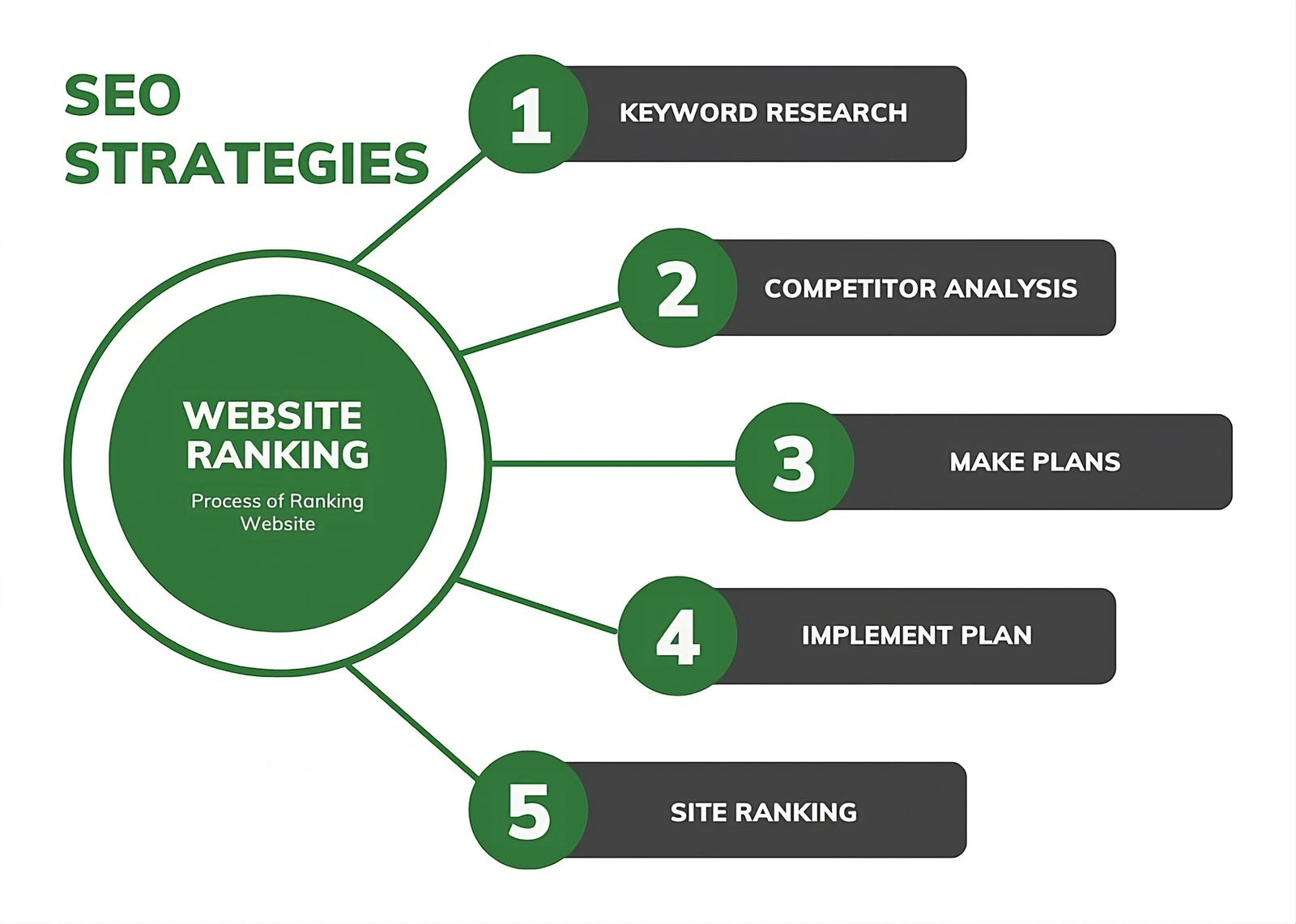 SEO STRATEGIES

WEBSITE RANKING
Process of Ranking Website

1 KEYWORD RESEARCH

2 COMPETITOR ANALYSIS

3 MAKE PLANS

4 IMPLEMENT PLAN

5 SITE RANKING